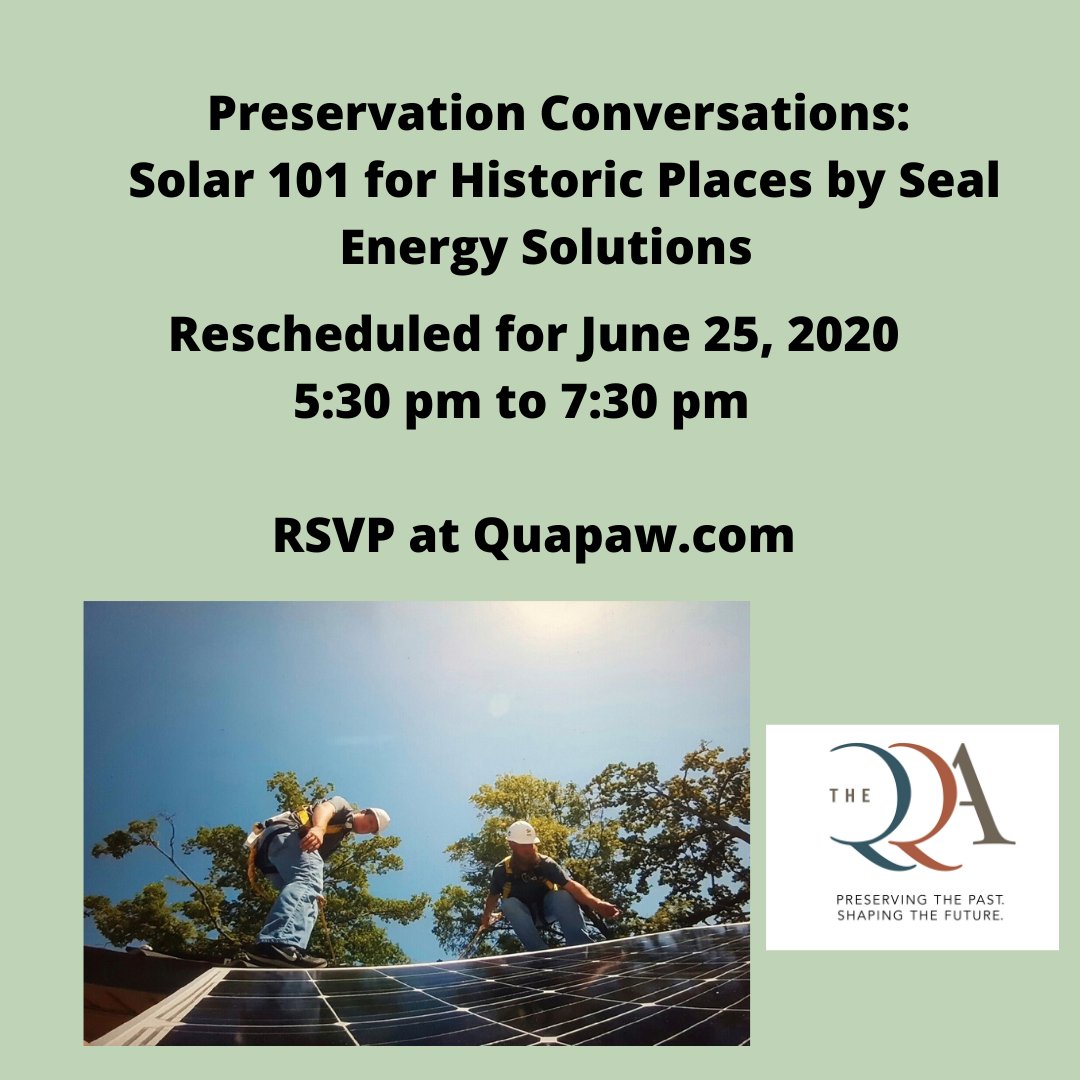 Preservation Conversations:
Solar 101 for Historic Places by Seal Energy Solutions

Rescheduled for June 25, 2020
5:30 pm to 7:30 pm

RSVP at Quapaw.com

THE QQA

PRESERVING THE PAST.
SHAPING THE FUTURE.